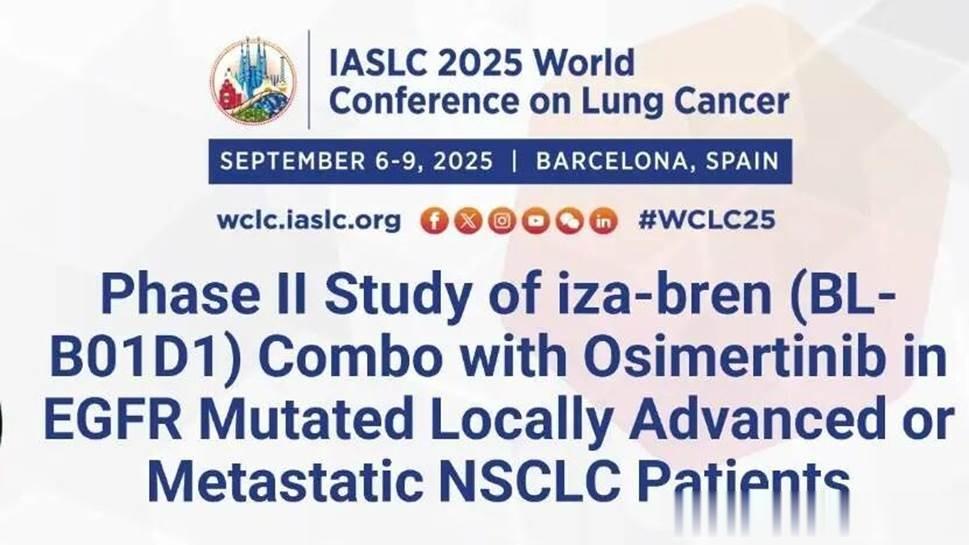 IASLC 2025 World Conference on Lung Cancer

SEPTEMBER 6-9, 2025 | BARCELONA, SPAIN

wclc.iaslc.org #WCLC25

Phase II Study of iza-bren (BL-B01D1) Combo with Osimertinib in EGFR Mutated Locally Advanced or Metastatic NSCLC Patients